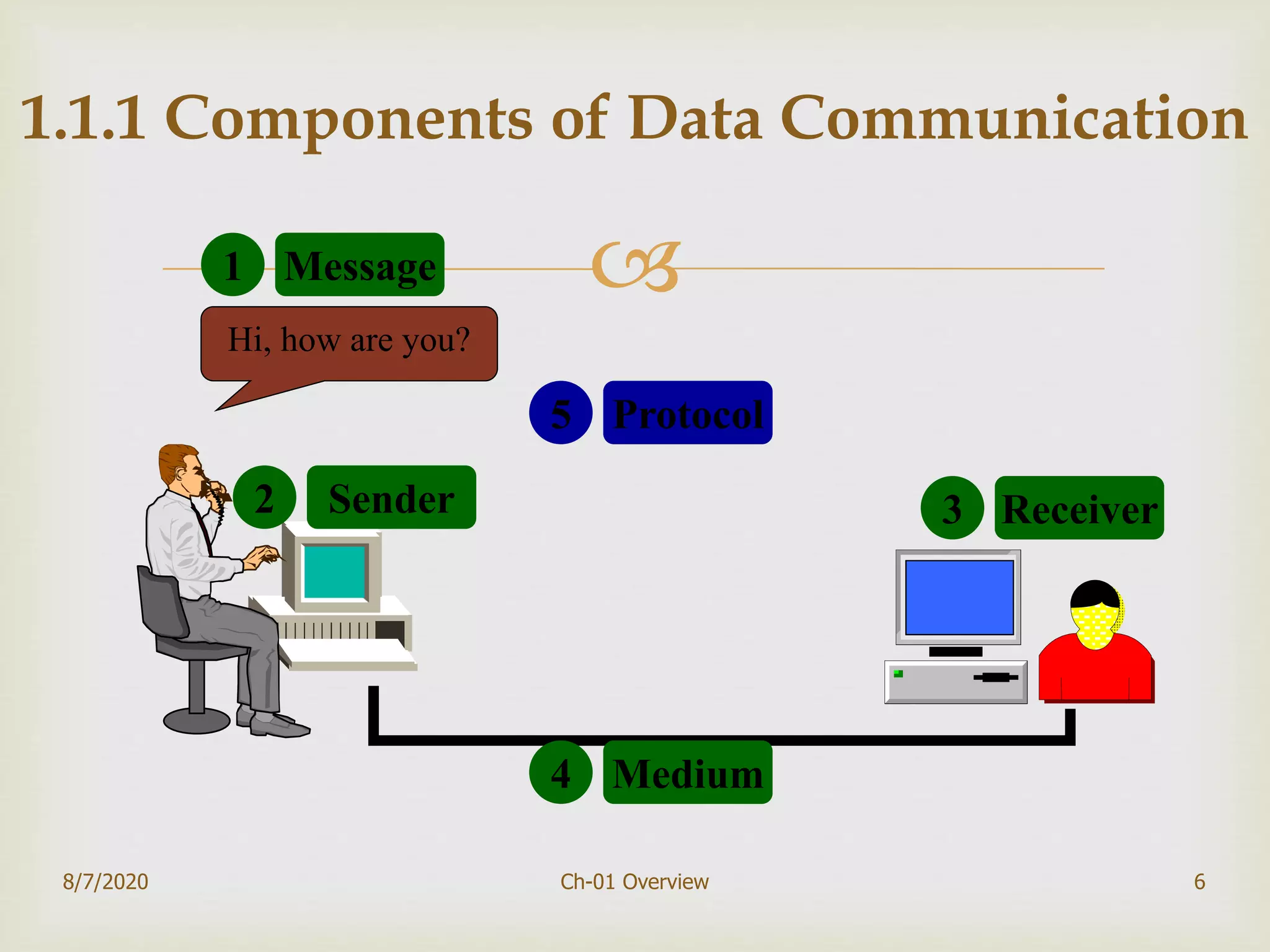 1.1.1 Components of Data Communication

1 Message

Hi, how are you?

5 Protocol

2 Sender

3 Receiver

4 Medium

8/7/2020

Ch-01 Overview

6